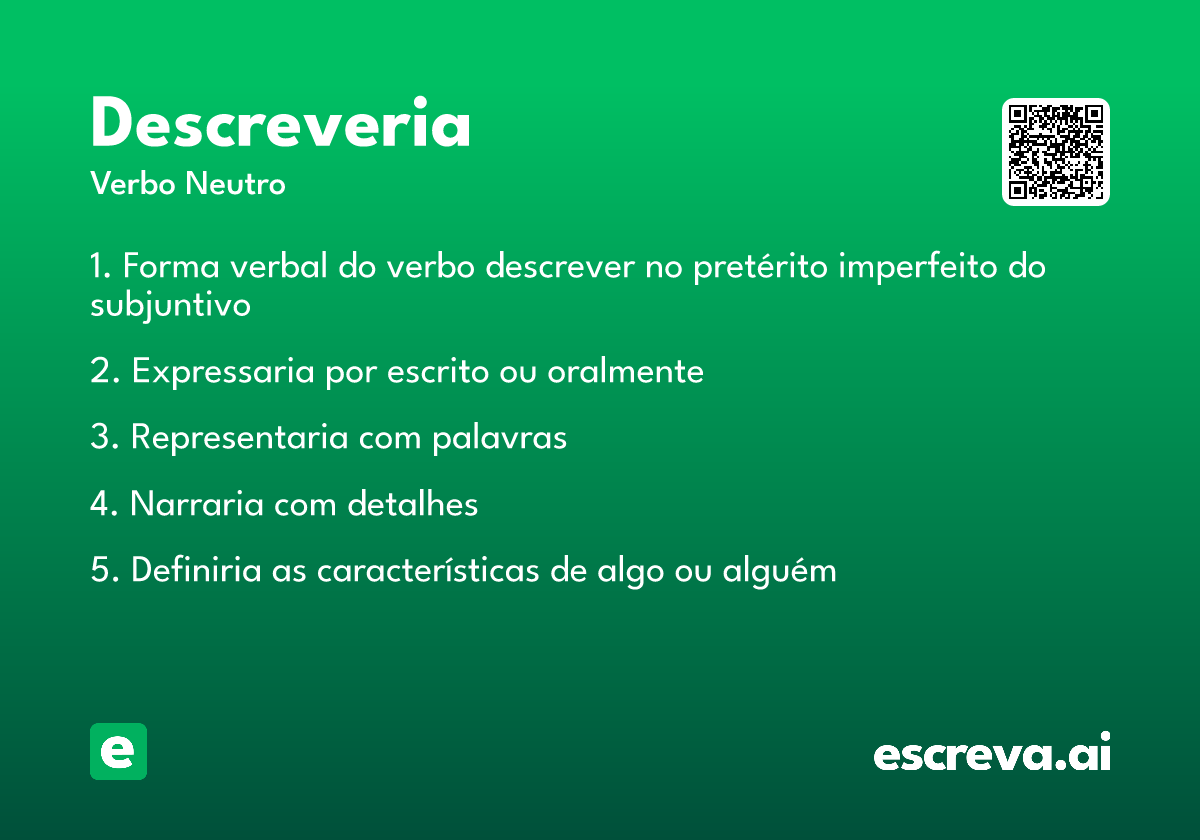 Descreveria
Verbo Neutro

1. Forma verbal do verbo descrever no pretérito imperfeito do subjuntivo

2. Expressaria por escrito ou oralmente

3. Representaria com palavras

4. Narraria com detalhes

5. Definiria as características de algo ou alguém

e

escreva.ai